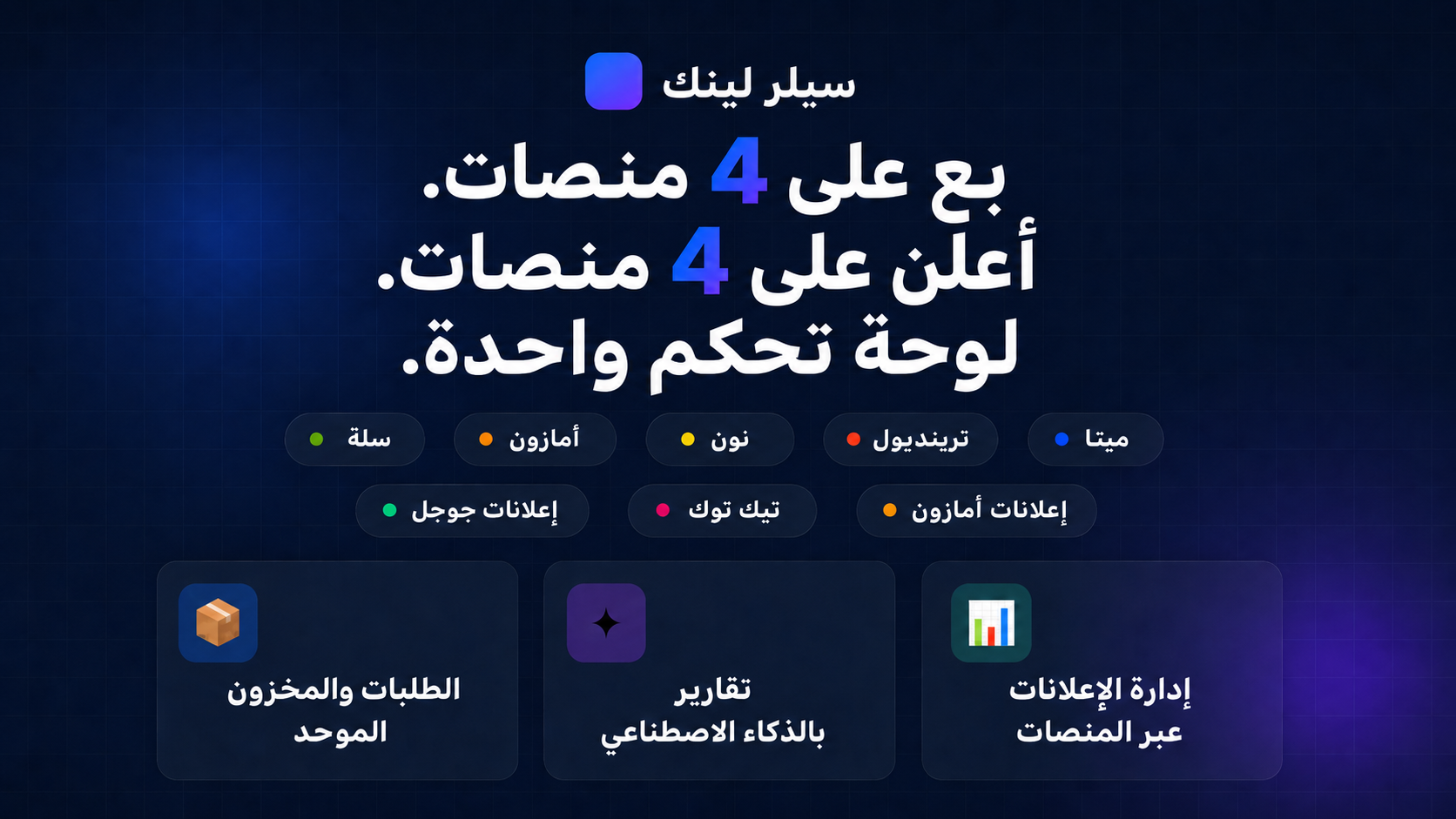 سيلر لينك

بع على 4 منصات.
أعلن على 4 منصات.
لوحة تحكم واحدة.

ميتا
ترينديول
نون
أمازون
سلة

إعلانات أمازون
تيك توك
إعلانات جوجل

إدارة الإعلانات عبر المنصات

تقارير بالذكاء الاصطناعي

الطلبات والمخزون الموحد